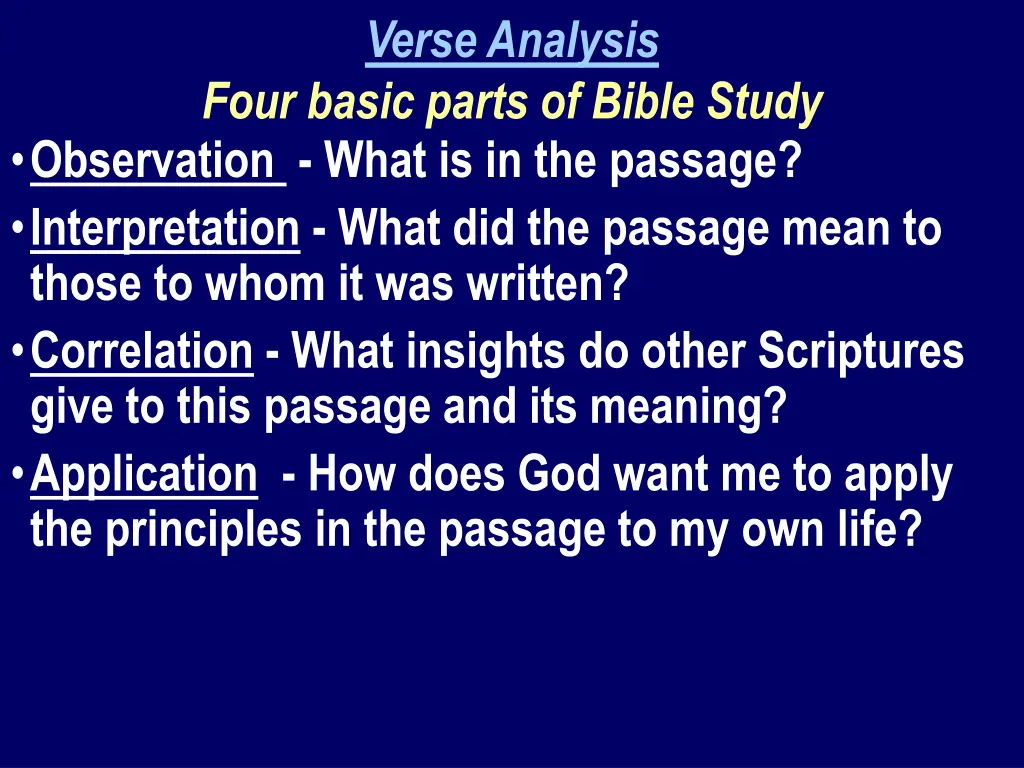 Verse Analysis
Four basic parts of Bible Study

• Observation - What is in the passage?
• Interpretation - What did the passage mean to those to whom it was written?
• Correlation - What insights do other Scriptures give to this passage and its meaning?
• Application - How does God want me to apply the principles in the passage to my own life?